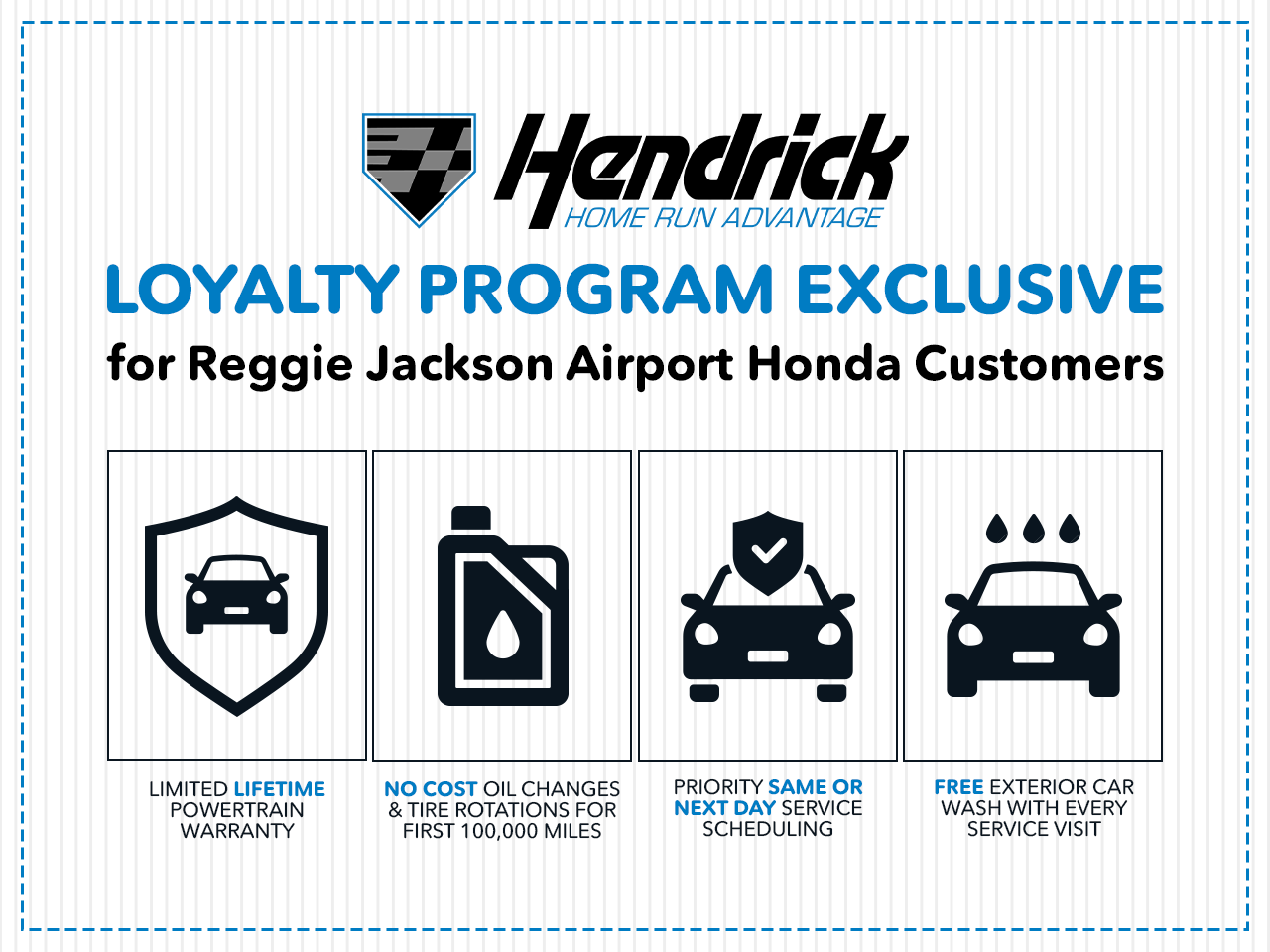 Hendrick
HOME RUN ADVANTAGE

LOYALTY PROGRAM EXCLUSIVE
for Reggie Jackson Airport Honda Customers

LIMITED LIFETIME POWERTRAIN WARRANTY

NO COST OIL CHANGES & TIRE ROTATIONS FOR FIRST 100,000 MILES

PRIORITY SAME OR NEXT DAY SERVICE SCHEDULING

FREE EXTERIOR CAR WASH WITH EVERY SERVICE VISIT